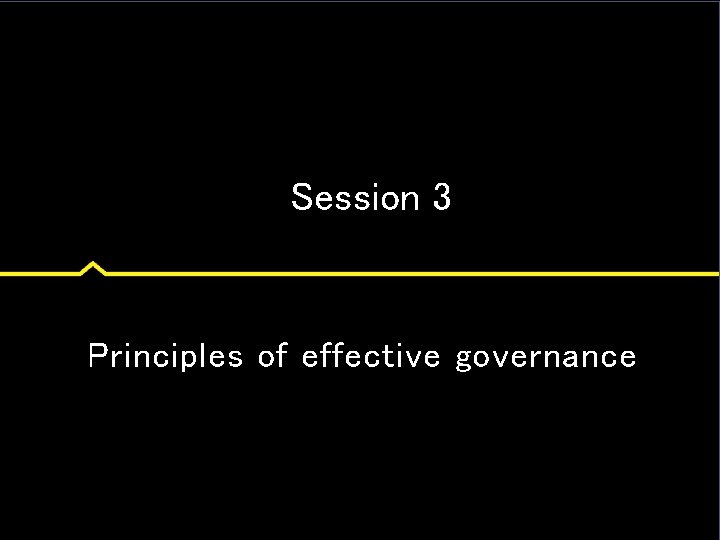 Session 3

Principles of effective governance